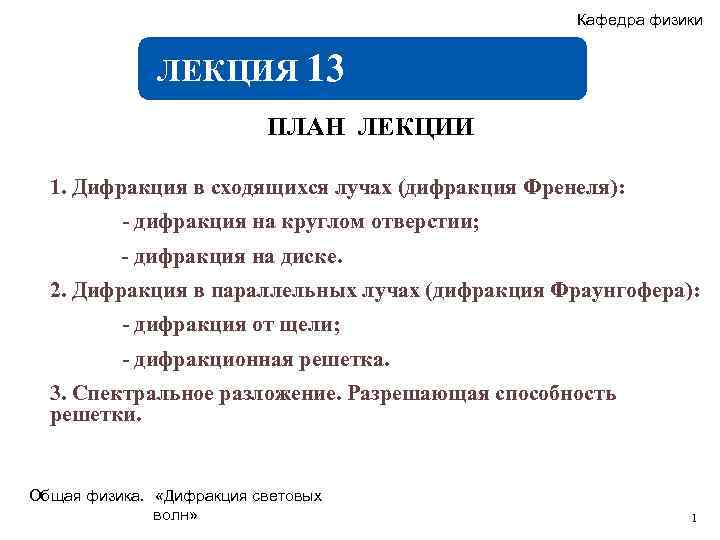 Кафедра физики

ЛЕКЦИЯ 13

ПЛАН ЛЕКЦИИ

1. Дифракция в сходящихся лучах (дифракция Френеля):

- дифракция на круглом отверстии;

- дифракция на диске.

2. Дифракция в параллельных лучах (дифракция Фраунгофера):

- дифракция от щели;

- дифракционная решетка.

3. Спектральное разложение. Разрешающая способность решетки.

Общая физика. «Дифракция световых волн»

1